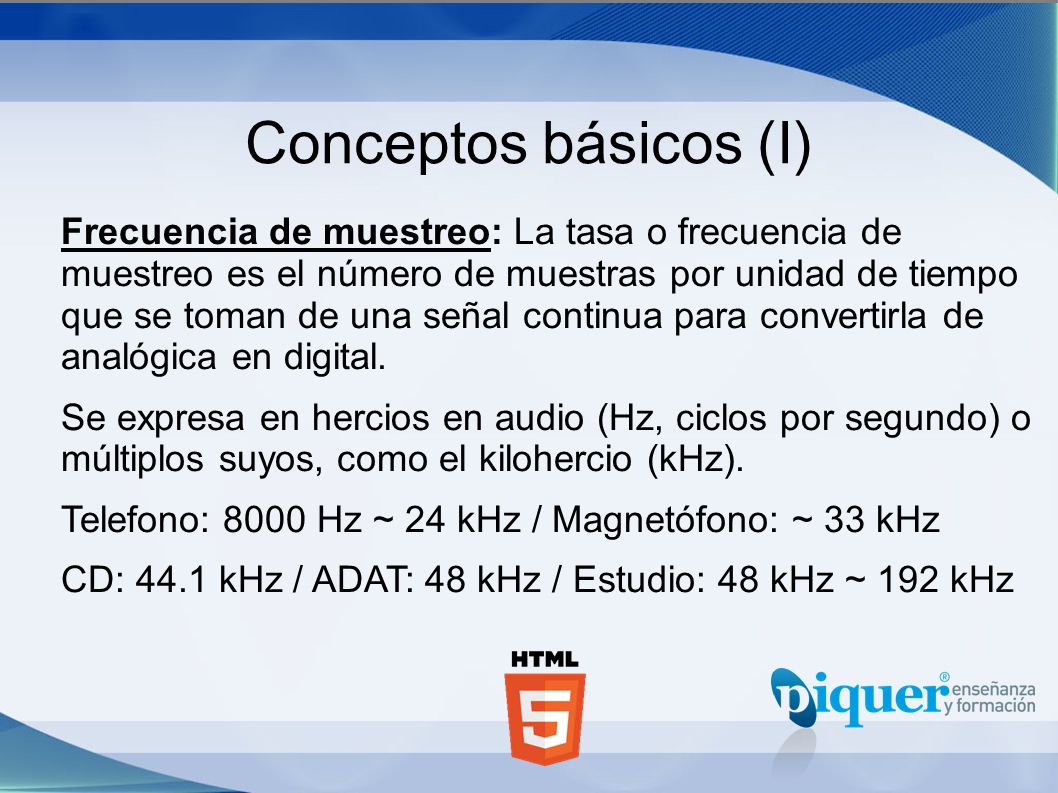 Conceptos básicos (I)

Frecuencia de muestreo: La tasa o frecuencia de muestreo es el número de muestras por unidad de tiempo que se toman de una señal continua para convertirla de analógica en digital.

Se expresa en hercios en audio (Hz, ciclos por segundo) o múltiplos suyos, como el kilohercio (kHz).

Telefono: 8000 Hz ~ 24 kHz / Magnetófono: ~ 33 kHz

CD: 44.1 kHz / ADAT: 48 kHz / Estudio: 48 kHz ~ 192 kHz

HTML
5

piquer® enseñanza y formación